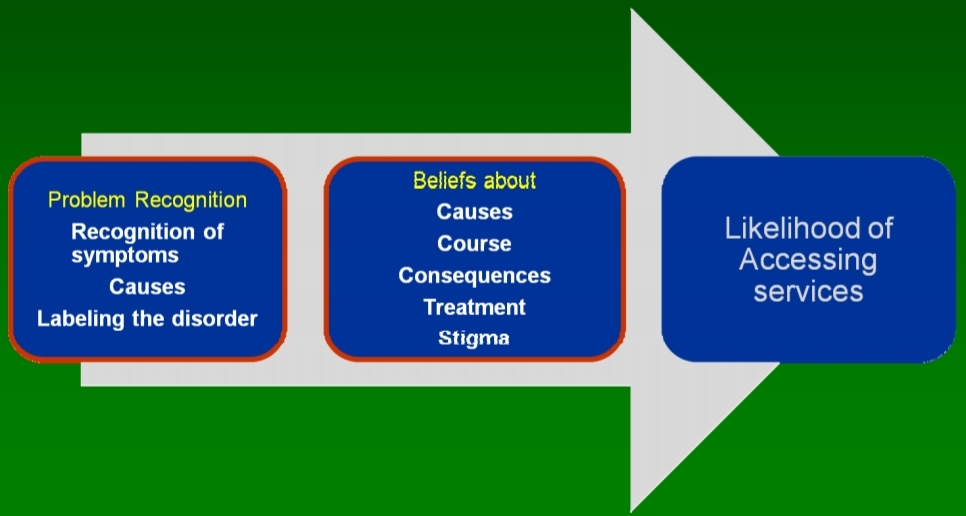 Problem Recognition
Recognition of symptoms
Causes
Labeling the disorder

Beliefs about
Causes
Course
Consequences
Treatment
Stigma

Likelihood of Accessing services